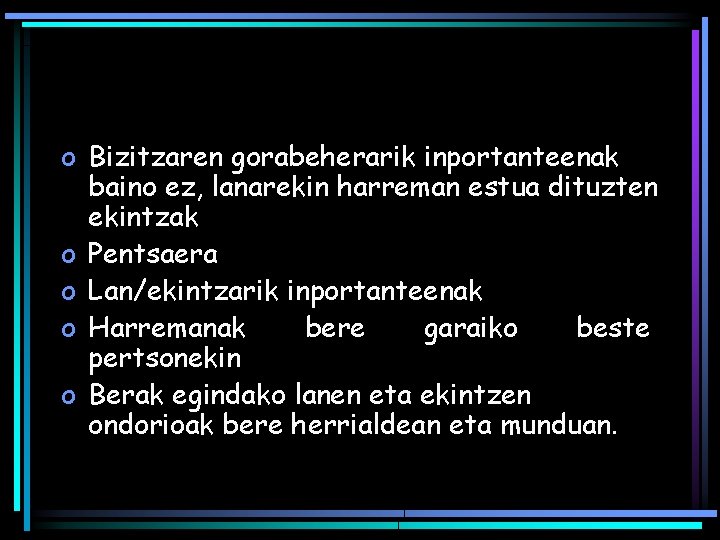 o Bizitzaren gorabeherarik inportanteenak baino ez, lanarekin harreman estua dituzten ekintzak
o Pentsaera
o Lan/ekintzarik inportanteenak
o Harremanak bere garaiko beste pertsonekin
o Berak egindako lanen eta ekintzen ondorioak bere herrialdean eta munduan.